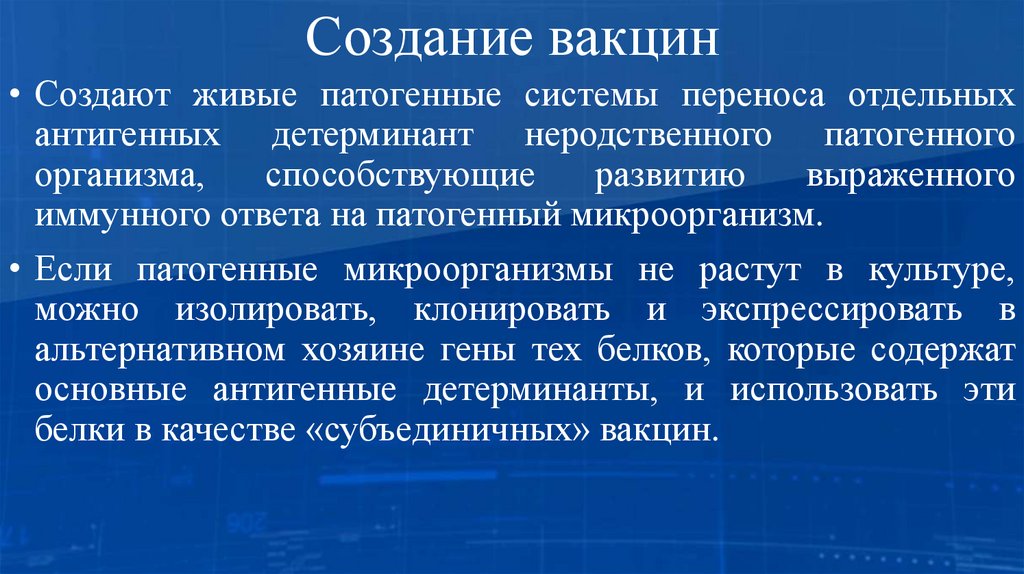 Создание вакцин

• Создают живые патогенные системы переноса отдельных антигенных детерминант неродственного патогенного организма, способствующие развитию выраженного иммунного ответа на патогенный микроорганизм.

• Если патогенные микроорганизмы не растут в культуре, можно изолировать, клонировать и экспрессировать в альтернативном хозяине гены тех белков, которые содержат основные антигенные детерминанты, и использовать эти белки в качестве «субъединичных» вакцин.